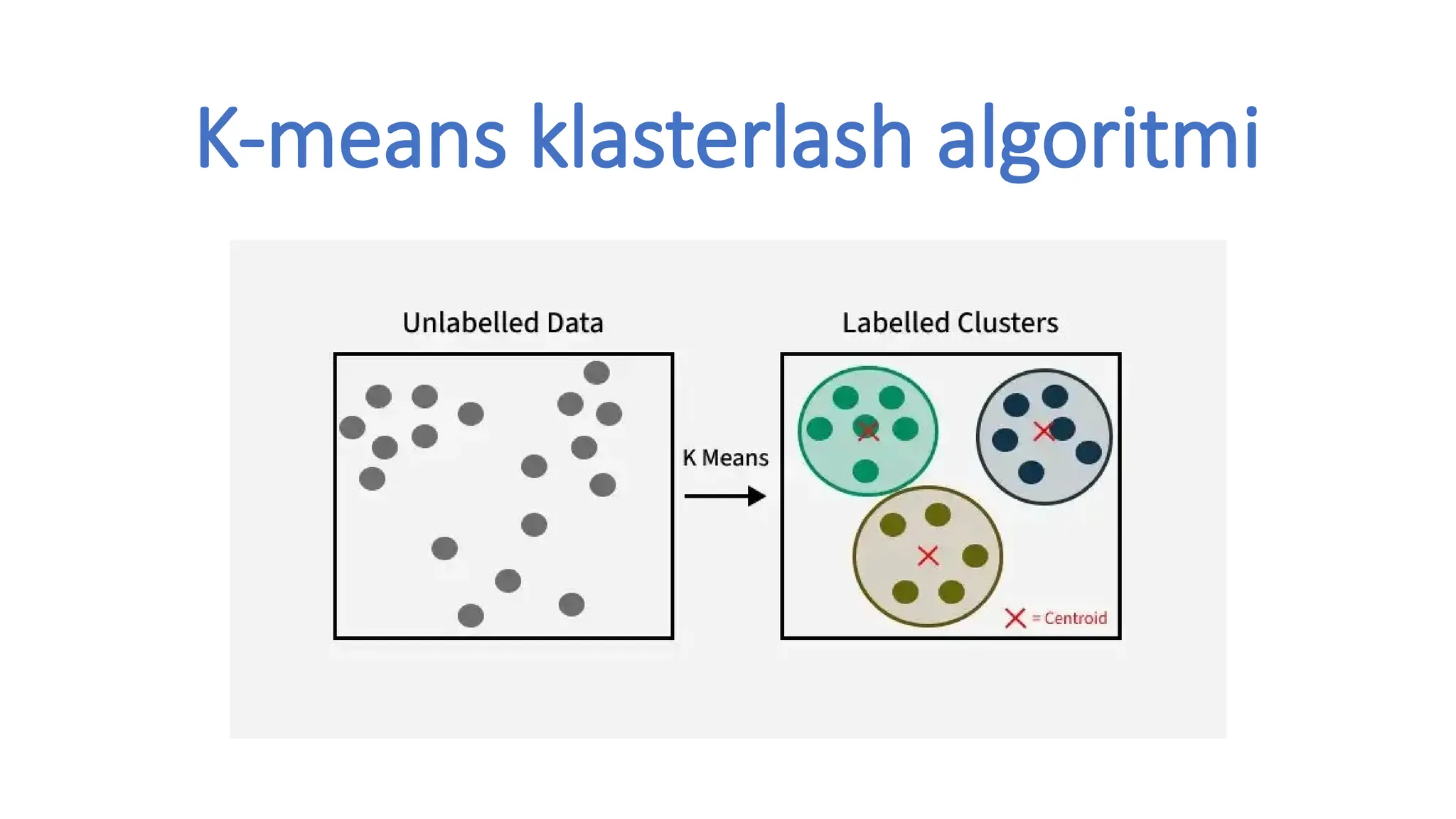 K-means klasterlash algoritmi

Unlabelled Data

K Means

Labelled Clusters

= Centroid